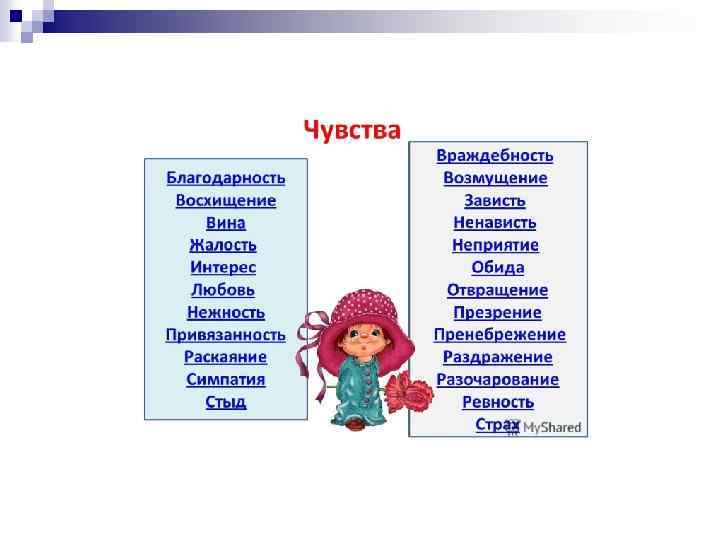 Чувства

Благодарность
Восхищение
Вина
Жалость
Интерес
Любовь
Нежность
Привязанность
Раскаяние
Симпатия
Стыд

Враждебность
Возмущение
Зависть
Ненависть
Неприятие
Обида
Отвращение
Презрение
Пренебрежение
Раздражение
Разочарование
Ревность
Страх

MyShared